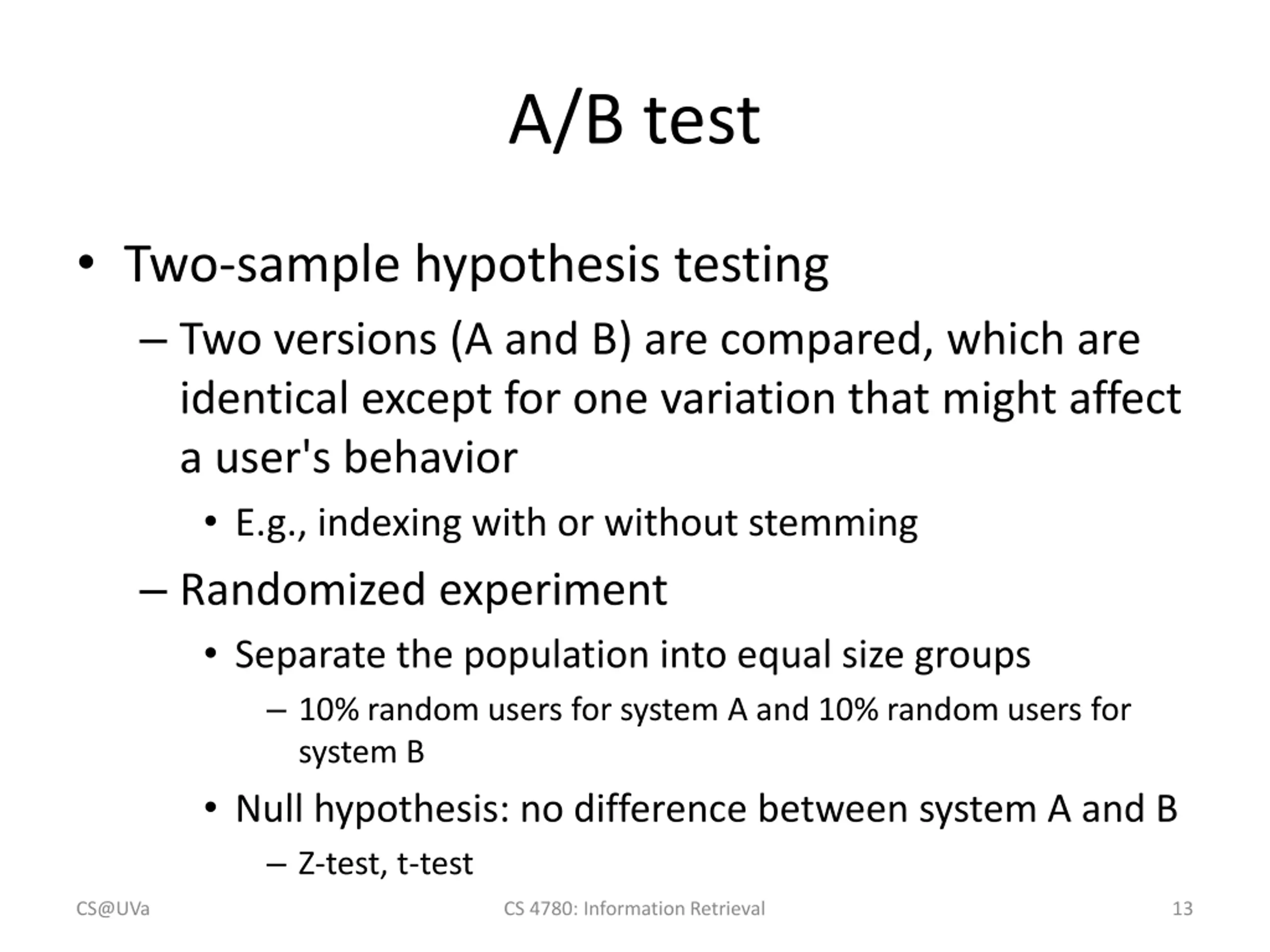 A/B test

• Two-sample hypothesis testing

– Two versions (A and B) are compared, which are identical except for one variation that might affect a user's behavior

• E.g., indexing with or without stemming

– Randomized experiment

• Separate the population into equal size groups

– 10% random users for system A and 10% random users for system B

• Null hypothesis: no difference between system A and B

– Z-test, t-test

CS@UVa

CS 4780: Information Retrieval

13